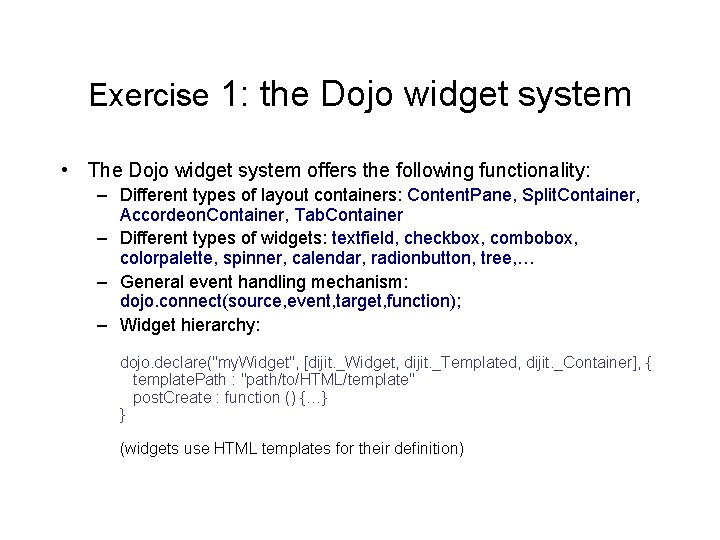 Exercise 1: the Dojo widget system

• The Dojo widget system offers the following functionality:
– Different types of layout containers: ContentPane, SplitContainer, AccordeonContainer, TabContainer
– Different types of widgets: textfield, checkbox, combobox, colorpalette, spinner, calendar, radionbutton, tree,…
– General event handling mechanism: dojo.connect(source,event,target,function);
– Widget hierarchy:

dojo.declare("myWidget", [dijit._Widget, dijit._Templated, dijit._Container], {
templatePath : "path/to/HTML/template"
postCreate : function () {…}
}

(widgets use HTML templates for their definition)